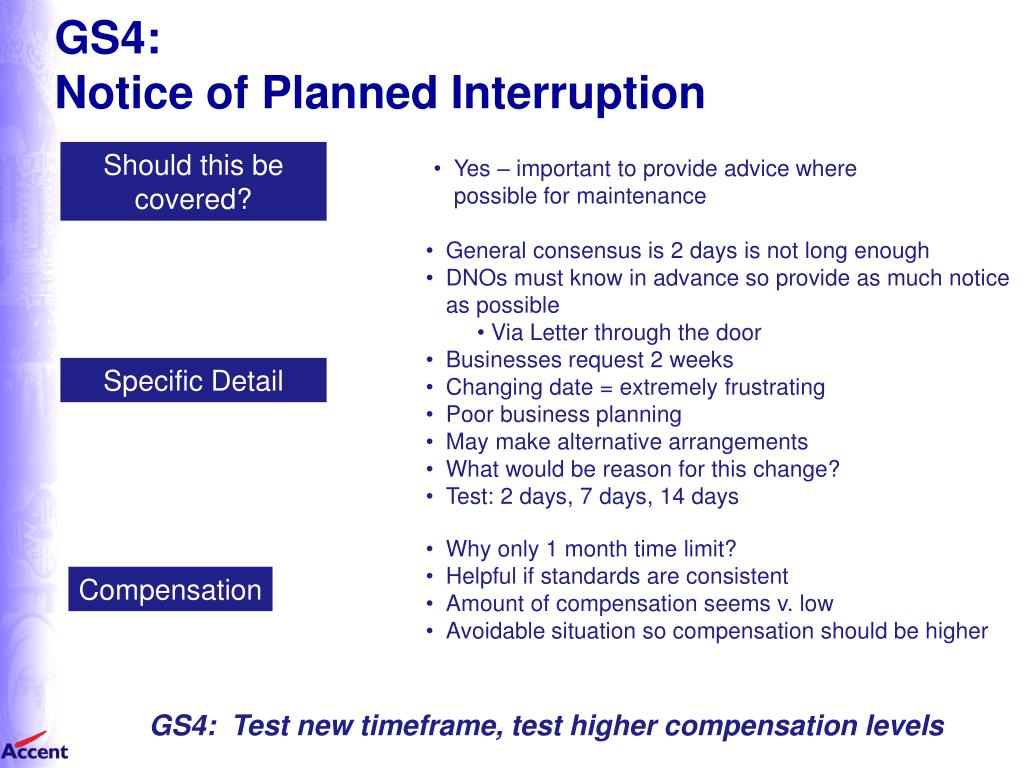 GS4:
Notice of Planned Interruption

Should this be covered?

• Yes – important to provide advice where possible for maintenance

Specific Detail

• General consensus is 2 days is not long enough
• DNOs must know in advance so provide as much notice as possible
• Via Letter through the door
• Businesses request 2 weeks
• Changing date = extremely frustrating
• Poor business planning
• May make alternative arrangements
• What would be reason for this change?
• Test: 2 days, 7 days, 14 days

Compensation

• Why only 1 month time limit?
• Helpful if standards are consistent
• Amount of compensation seems v. low
• Avoidable situation so compensation should be higher

GS4: Test new timeframe, test higher compensation levels

Accent